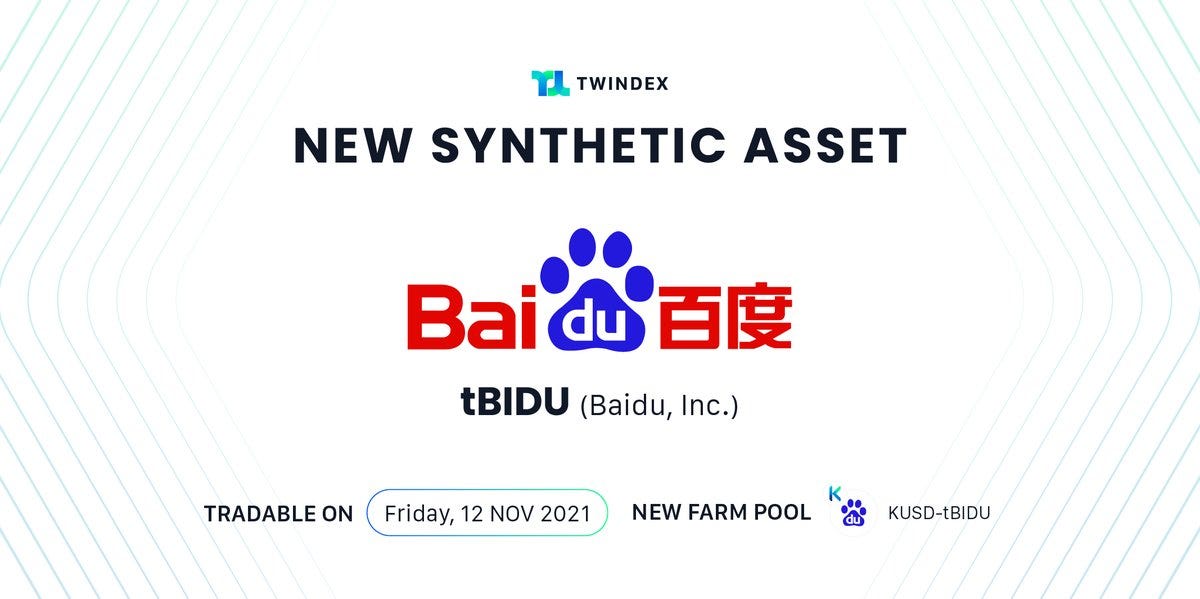 TWINDEX

NEW SYNTHETIC ASSET

Bai du 百度

tBIDU (Baidu, Inc.)

TRADABLE ON Friday, 12 NOV 2021 NEW FARM POOL K du KUSD-tBIDU